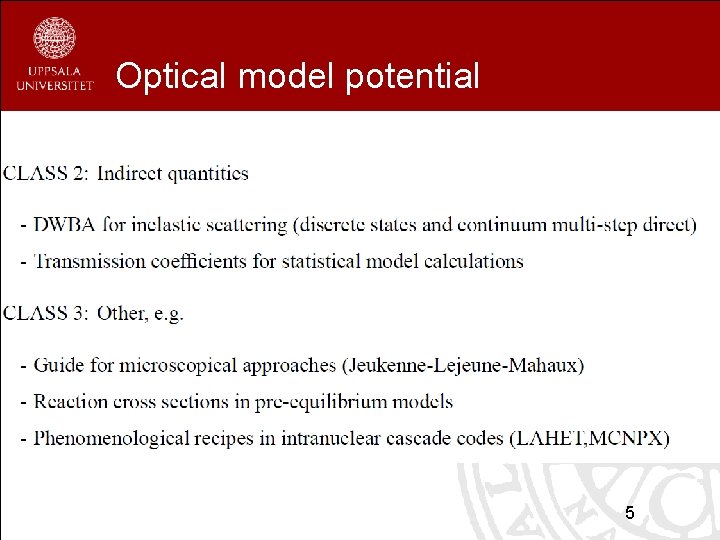 UPPSALA UNIVERSITET

Optical model potential

CLASS 2: Indirect quantities

- DWBA for inelastic scattering (discrete states and continuum multi-step direct)
- Transmission coefficients for statistical model calculations

CLASS 3: Other, e.g.

- Guide for microscopical approaches (Jeukenne-Lejeune-Mahaux)
- Reaction cross sections in pre-equilibrium models
- Phenomenological recipes in intranuclear cascade codes (LAHET,MCNPX)

5